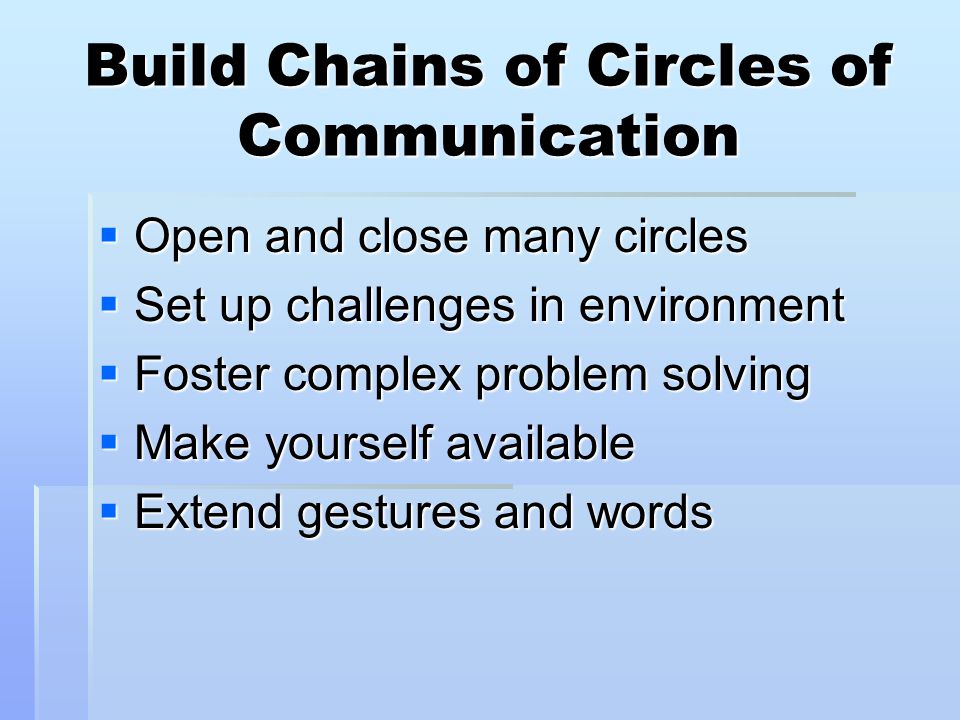 Build Chains of Circles of Communication

- Open and close many circles
- Set up challenges in environment
- Foster complex problem solving
- Make yourself available
- Extend gestures and words